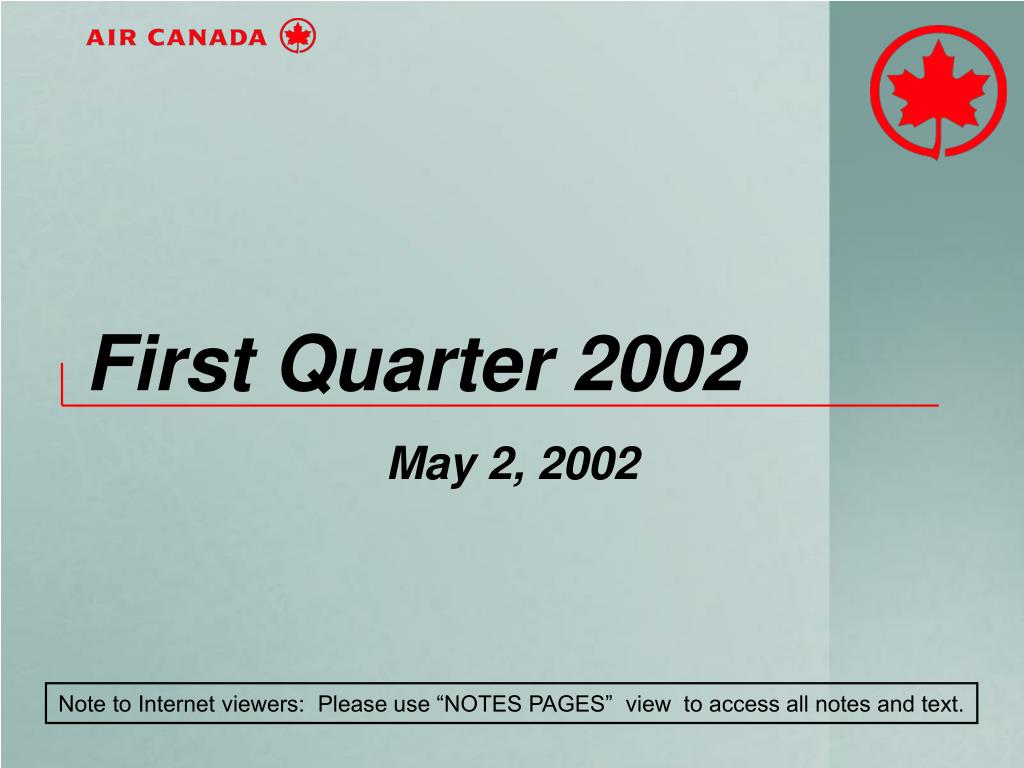 AIR CANADA

First Quarter 2002

May 2, 2002

Note to Internet viewers: Please use “NOTES PAGES” view to access all notes and text.